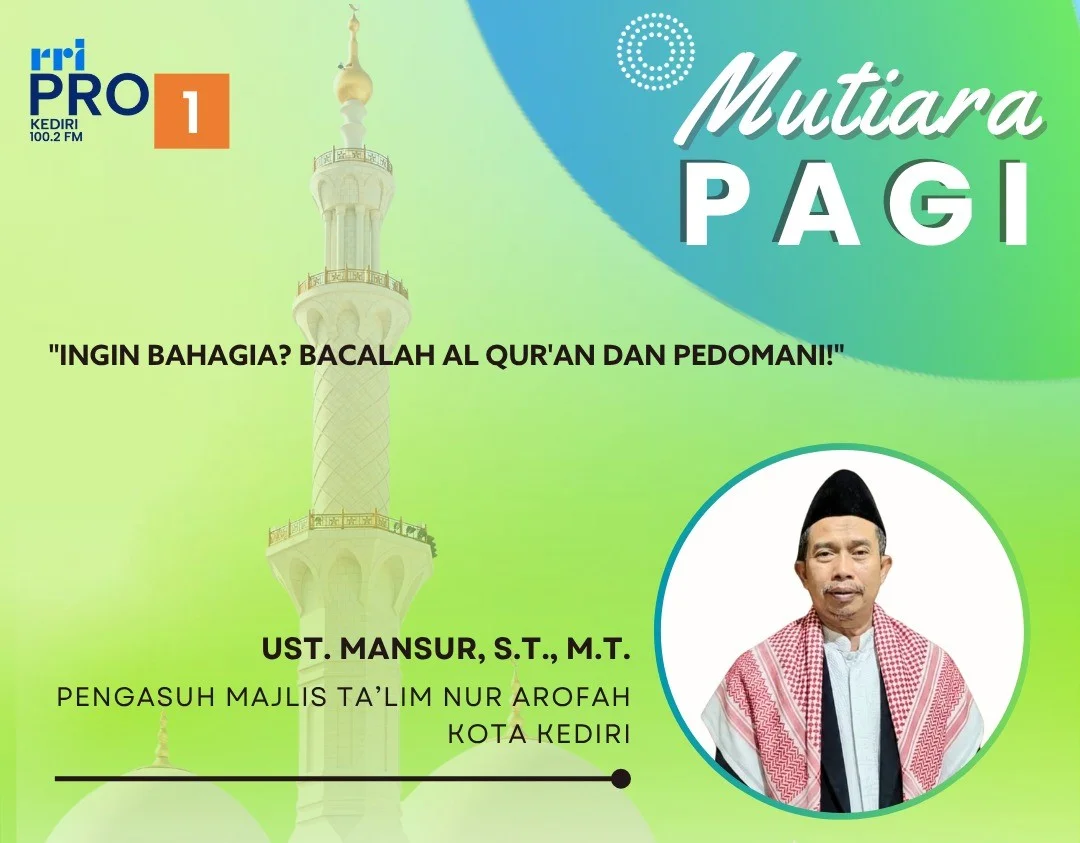 rri PRO 1
KEDIRI
100.2 FM

Mutiara
PAGI

"INGIN BAHAGIA? BACALAH AL QUR'AN DAN PEDOMANI!"

UST. MANSUR, S.T., M.T.
PENGASUH MAJLIS TA'LIM NUR AROFAH
KOTA KEDIRI